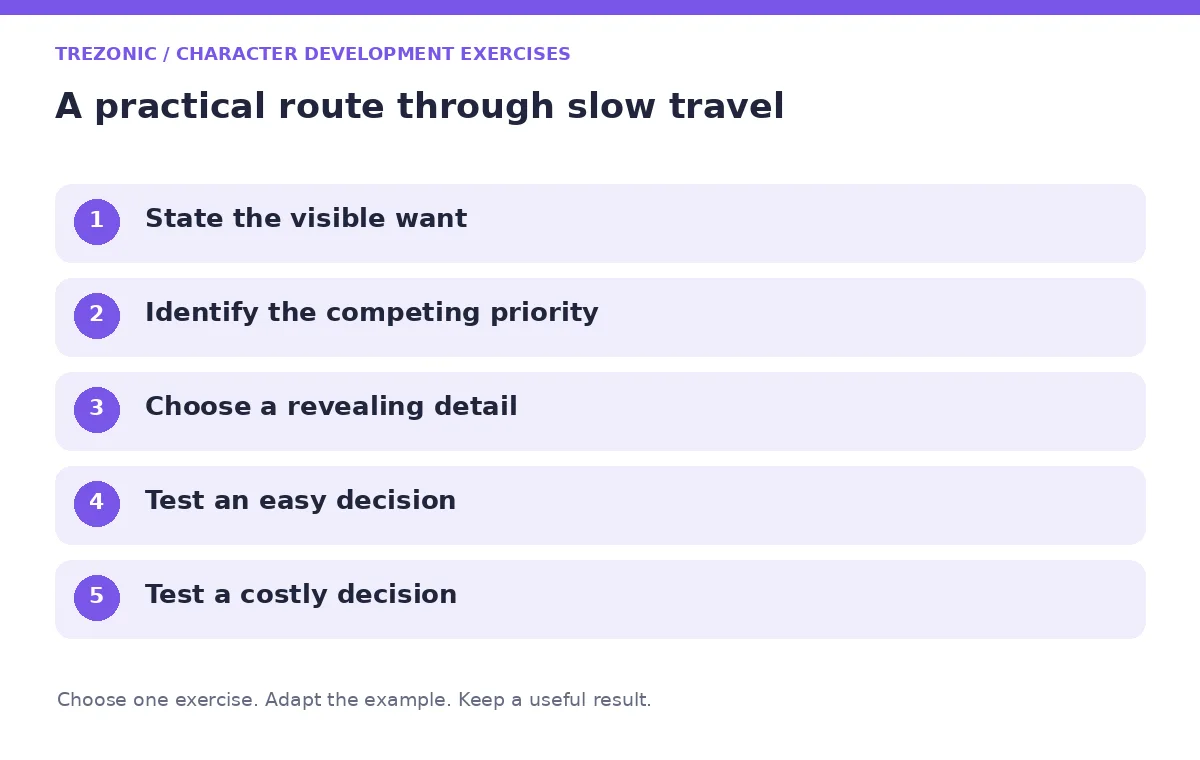 TREZONIC / CHARACTER DEVELOPMENT EXERCISES

A practical route through slow travel

1 State the visible want

2 Identify the competing priority

3 Choose a revealing detail

4 Test an easy decision

5 Test a costly decision

Choose one exercise. Adapt the example. Keep a useful result.